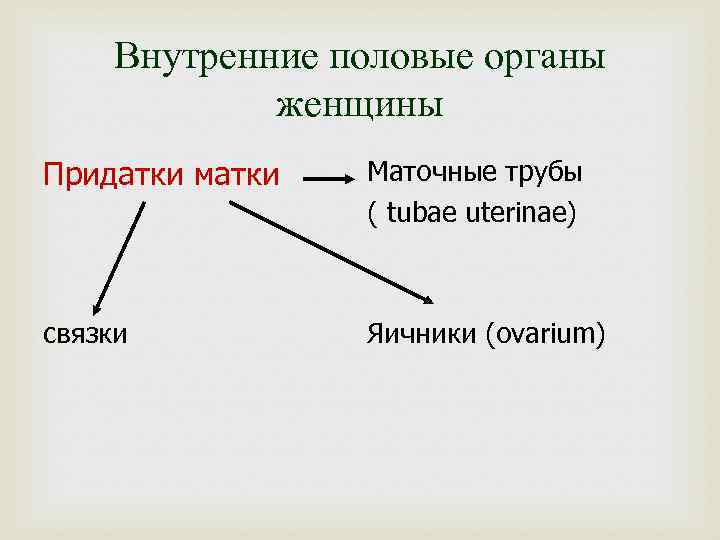 Внутренние половые органы женщины

Придатки матки

Маточные трубы
( tubae uterinae)

связки

Яичники (ovarium)